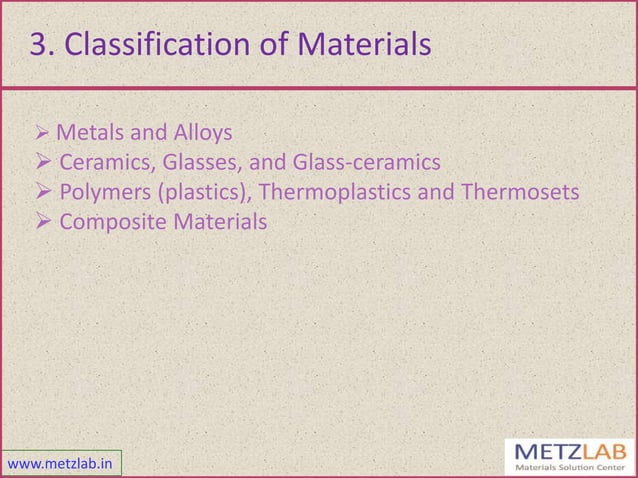 3. Classification of Materials

➢ Metals and Alloys
➢ Ceramics, Glasses, and Glass-ceramics
➢ Polymers (plastics), Thermoplastics and Thermosets
➢ Composite Materials

www.metzlab.in

METZLAB
Materials Solution Center